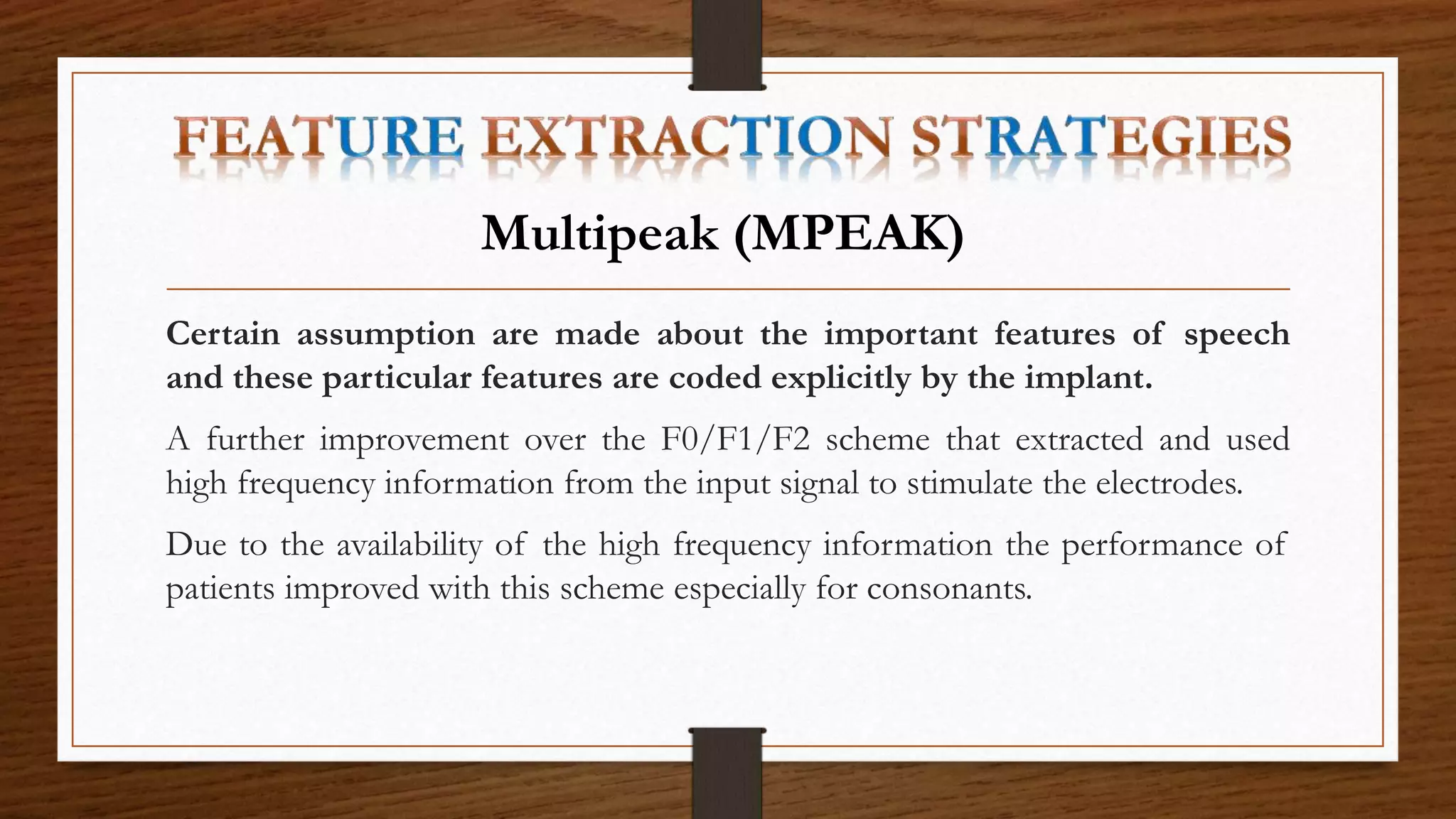 FEATURE EXTRACTION STRATEGIES

Multipeak (MPEAK)

Certain assumption are made about the important features of speech and these particular features are coded explicitly by the implant.

A further improvement over the F0/F1/F2 scheme that extracted and used high frequency information from the input signal to stimulate the electrodes.

Due to the availability of the high frequency information the performance of patients improved with this scheme especially for consonants.